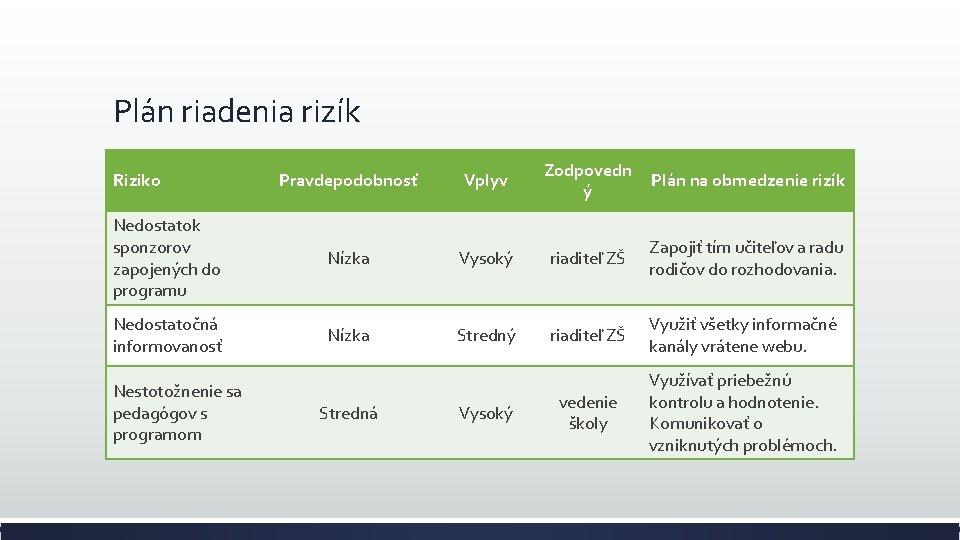 Plán riadenia rizík

| Riziko | Pravdepodobnosť | Vplyv | Zodpovedný | Plán na obmedzenie rizík |
|---|---|---|---|---|
| Nedostatok sponzorov zapojených do programu | Nízka | Vysoký | riaditeľ ZŠ | Zapojiť tím učiteľov a radu rodičov do rozhodovania. |
| Nedostatočná informovanosť | Nízka | Stredný | riaditeľ ZŠ | Využiť všetky informačné kanály vrátene webu. |
| Nestotožnenie sa pedagógov s programom | Stredná | Vysoký | vedenie školy | Využívať priebežnú kontrolu a hodnotenie. Komunikovať o vzniknutých problémoch. |